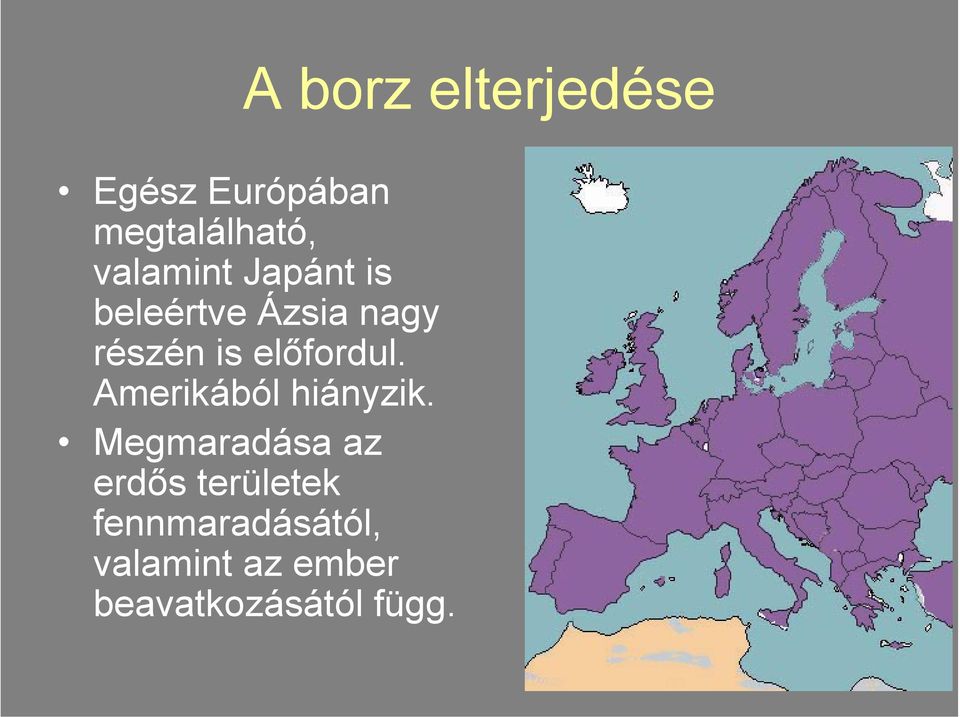 A borz elterjedése

• Egész Európában megtalálható, valamint Japánt is beleértve Ázsia nagy részén is előfordul. Amerikából hiányzik.
• Megmaradása az erdős területek fennmaradásától, valamint az ember beavatkozásától függ.